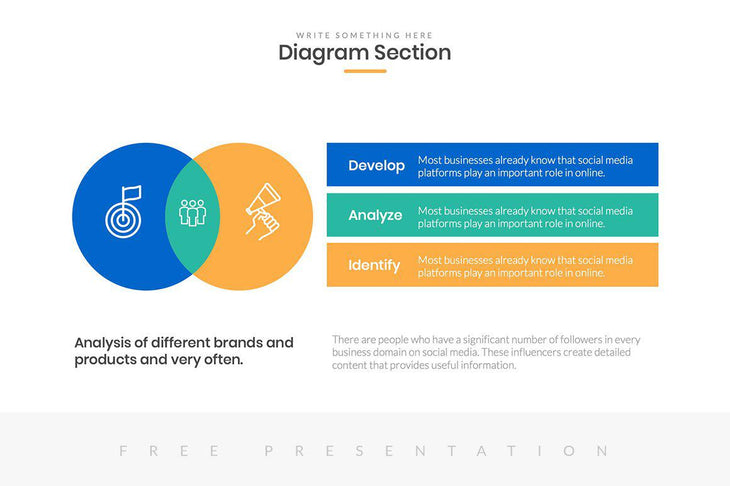 WRITE SOMETHING HERE
Diagram Section

Develop Most businesses already know that social media platforms play an important role in online.

Analyze Most businesses already know that social media platforms play an important role in online.

Identify Most businesses already know that social media platforms play an important role in online.

Analysis of different brands and products and very often.

There are people who have a significant number of followers in every business domain on social media. These influencers create detailed content that provides useful information.

FREE PRESENTATION